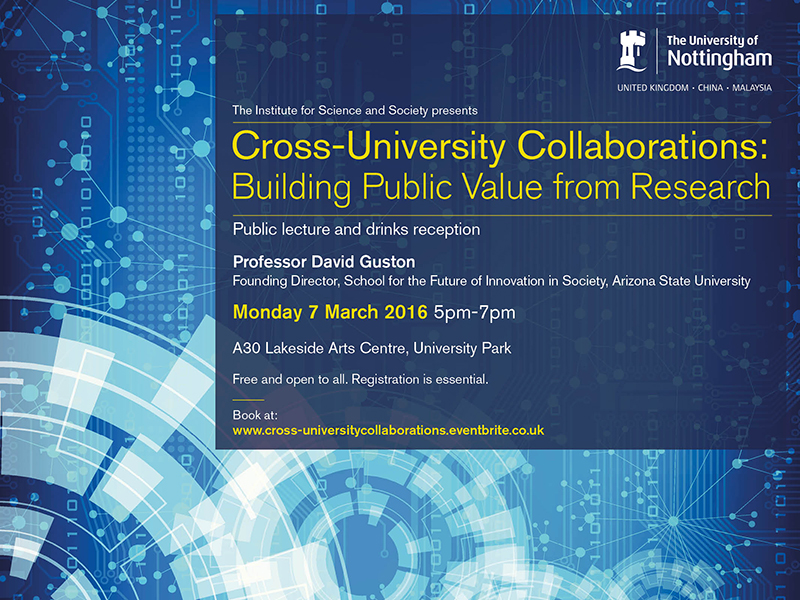 The University of Nottingham

UNITED KINGDOM · CHINA · MALAYSIA

The Institute for Science and Society presents

Cross-University Collaborations: Building Public Value from Research

Public lecture and drinks reception

Professor David Guston
Founding Director, School for the Future of Innovation in Society, Arizona State University

Monday 7 March 2016 5pm-7pm

A30 Lakeside Arts Centre, University Park

Free and open to all. Registration is essential.

Book at:
www.cross-universitycollaborations.eventbrite.co.uk